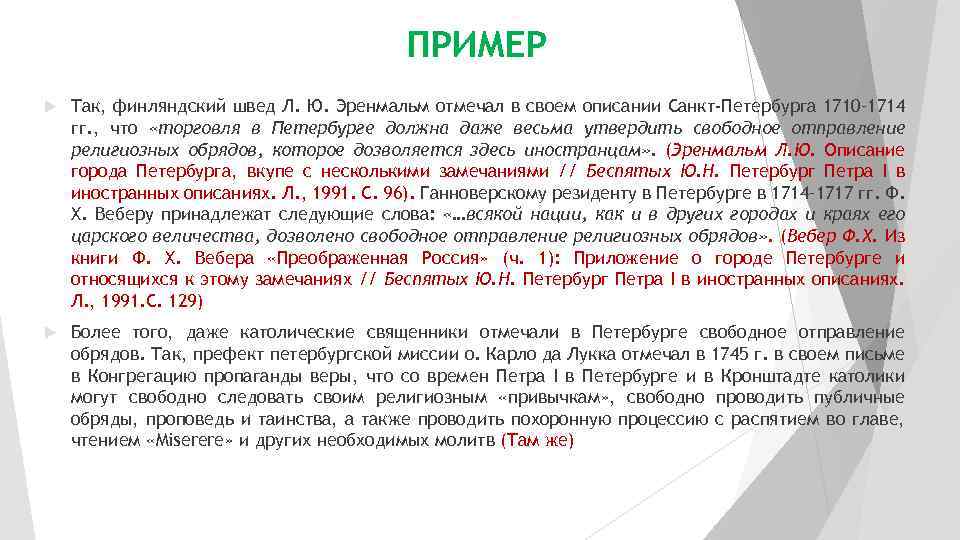 ПРИМЕР

Так, финляндский швед Л. Ю. Эренмальм отмечал в своем описании Санкт-Петербурга 1710-1714 гг., что «торговля в Петербурге должна даже весьма утвердить свободное отправление религиозных обрядов, которое дозволяется здесь иностранцам». (Эренмальм Л.Ю. Описание города Петербурга, вкупе с несколькими замечаниями // Беспятых Ю.Н. Петербург Петра I в иностранных описаниях. Л., 1991. С. 96). Ганноверскому резиденту в Петербурге в 1714-1717 гг. Ф. Х. Веберу принадлежат следующие слова: «…всякой нации, как и в других городах и краях его царского величества, дозволено свободное отправление религиозных обрядов». (Вебер Ф.Х. Из книги Ф. Х. Вебера «Преображенная Россия» (ч. 1): Приложение о городе Петербурге и относящихся к этому замечаниях // Беспятых Ю.Н. Петербург Петра I в иностранных описаниях. Л., 1991.С. 129)

Более того, даже католические священники отмечали в Петербурге свободное отправление обрядов. Так, префект петербургской миссии о. Карло да Лукка отмечал в 1745 г. в своем письме в Конгрегацию пропаганды веры, что со времен Петра I в Петербурге и в Кронштадте католики могут свободно следовать своим религиозным «привычкам», свободно проводить публичные обряды, проповедь и таинства, а также проводить похоронную процессию с распятием во главе, чтением «Miserere» и других необходимых молитв (Там же)